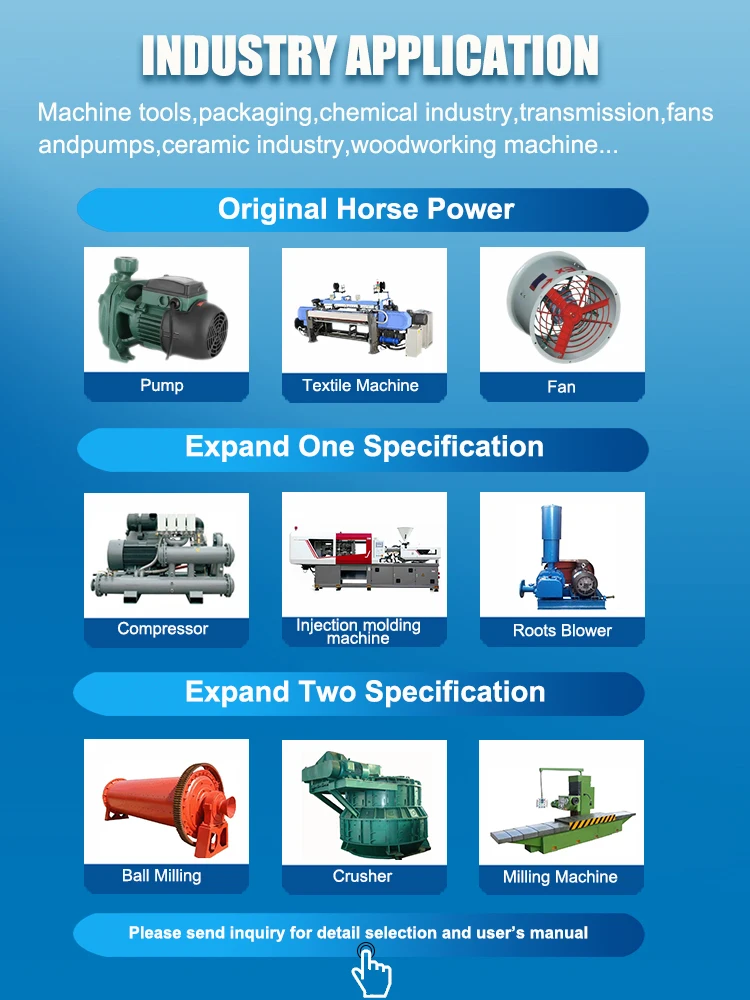 INDUSTRY APPLICATION

Machine tools,packaging,chemical industry,transmission,fans andpumps,ceramic industry,woodworking machine...

Original Horse Power

Pump

Textile Machine

Fan

Expand One Specification

Compressor

Injection molding machine

Roots Blower

Expand Two Specification

Ball Milling

Crusher

Milling Machine

Please send inquiry for detail selection and user's manual